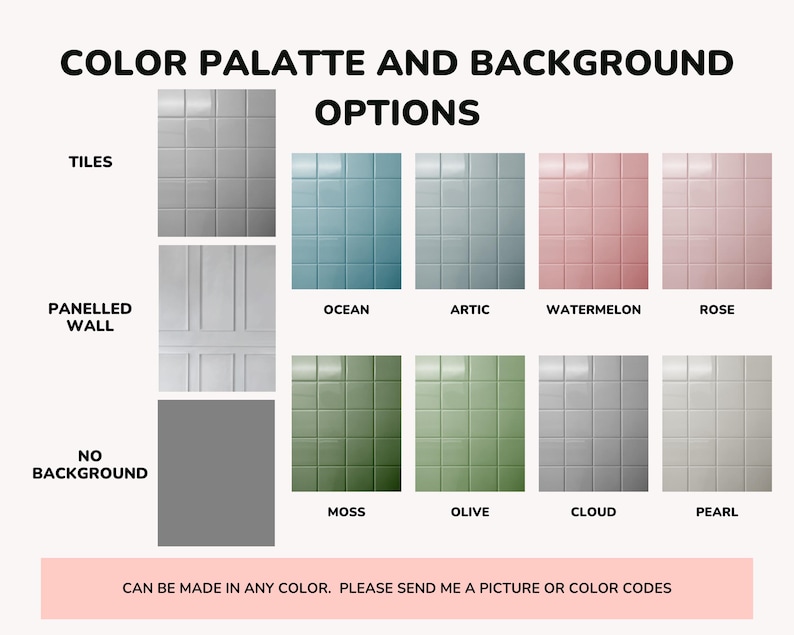 COLOR PALATTE AND BACKGROUND OPTIONS

TILES

PANELLED WALL

NO BACKGROUND

OCEAN

ARTIC

WATERMELON

ROSE

MOSS

OLIVE

CLOUD

PEARL

CAN BE MADE IN ANY COLOR. PLEASE SEND ME A PICTURE OR COLOR CODES